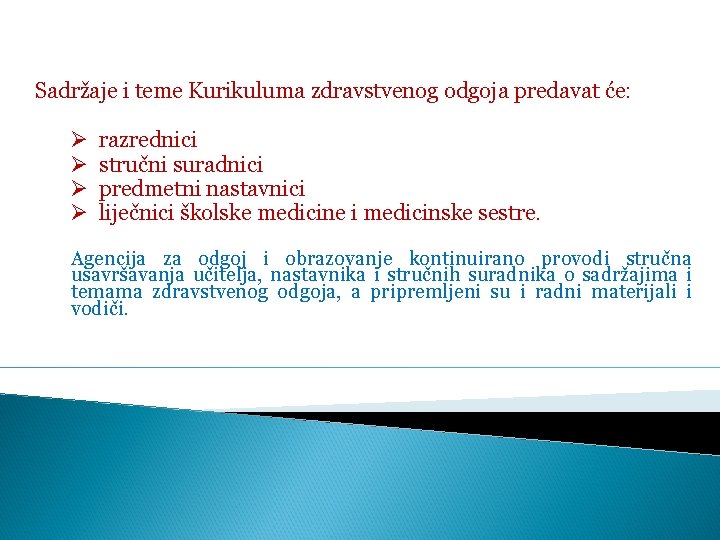 Sadržaje i teme Kurikuluma zdravstvenog odgoja predavat će:

➢ razrednici
➢ stručni suradnici
➢ predmetni nastavnici
➢ liječnici školske medicine i medicinske sestre.

Agencija za odgoj i obrazovanje kontinuirano provodi stručna usavršavanja učitelja, nastavnika i stručnih suradnika o sadržajima i temama zdravstvenog odgoja, a pripremljeni su i radni materijali i vodiči.